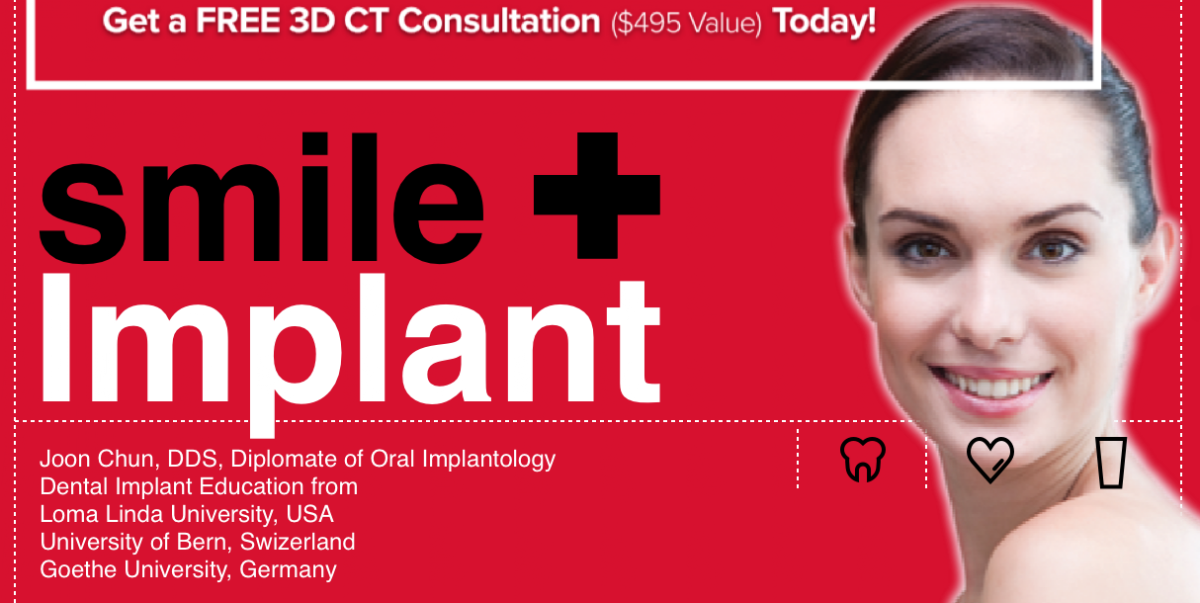 Get a FREE 3D CT Consultation ($495 Value) Today!

smile +
Implant

Joon Chun, DDS, Diplomate of Oral Implantology
Dental Implant Education from
Loma Linda University, USA
University of Bern, Swizerland
Goethe University, Germany